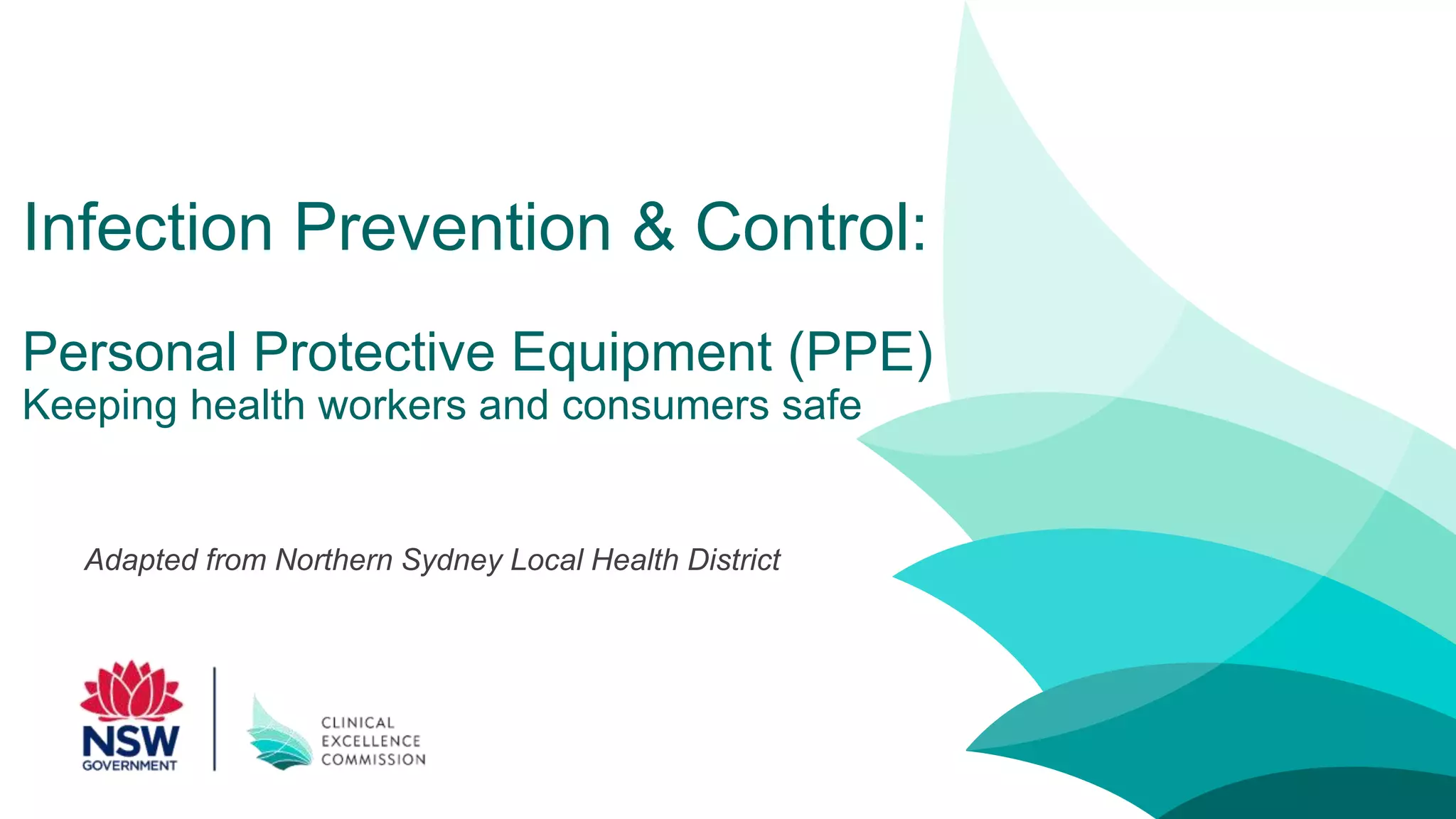 Infection Prevention & Control:

Personal Protective Equipment (PPE)
Keeping health workers and consumers safe

Adapted from Northern Sydney Local Health District

NSW
GOVERNMENT

CLINICAL
EXCELLENCE
COMMISSION